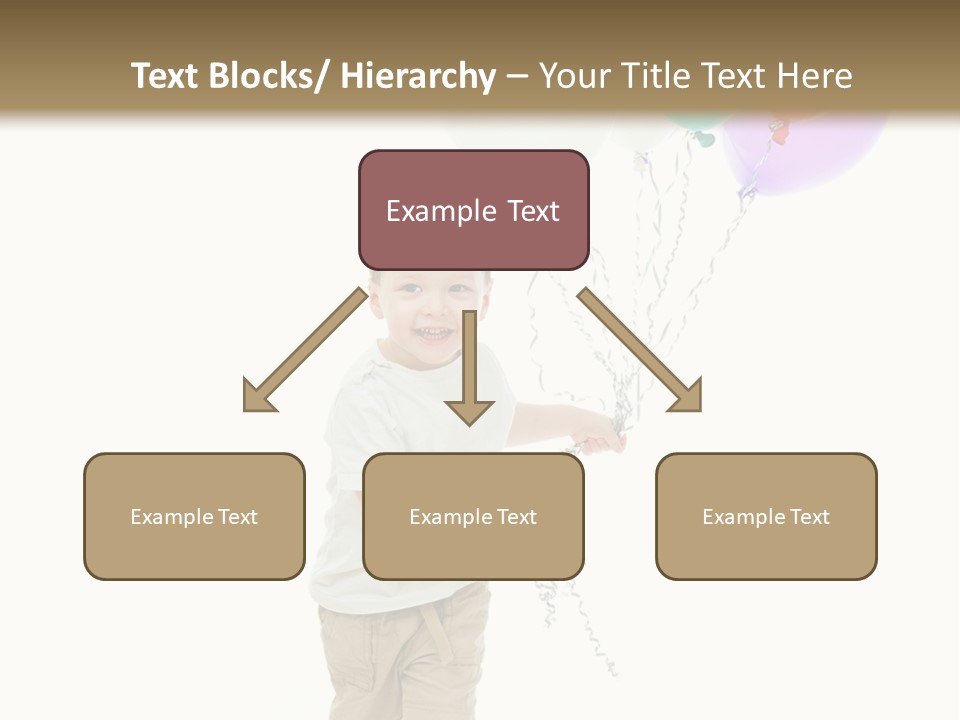 Text Blocks/ Hierarchy – Your Title Text Here

Example Text

Example Text

Example Text

Example Text